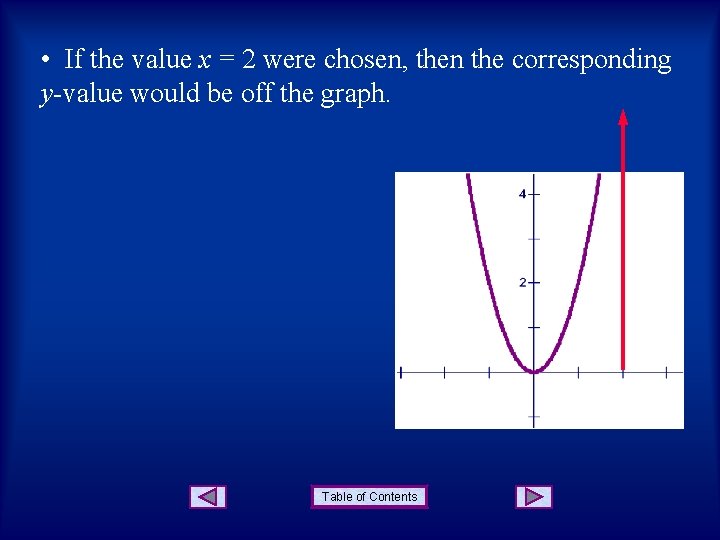 • If the value $x = 2$ were chosen, then the corresponding $y$-value would be off the graph.

4

2

Table of Contents